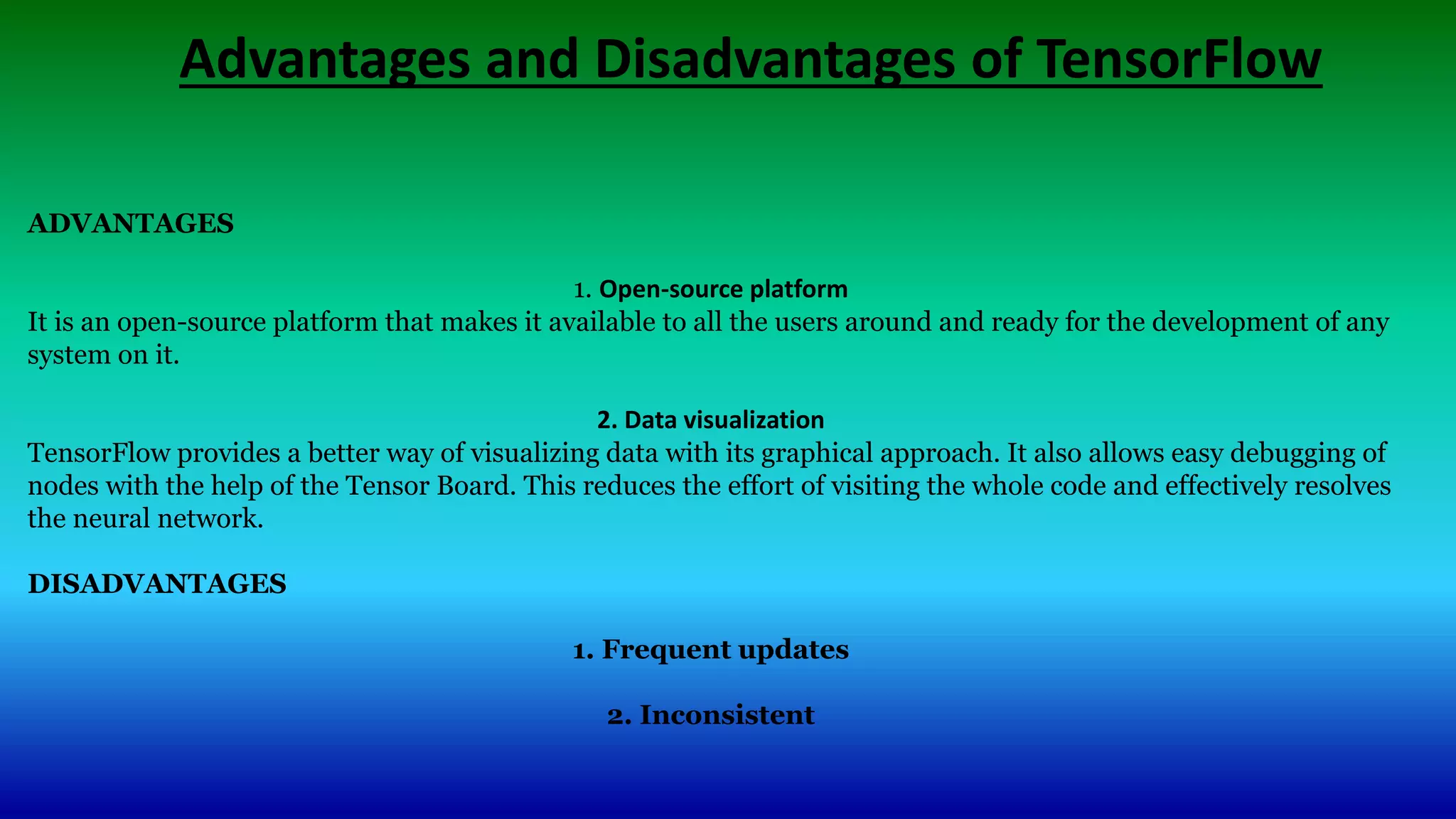 Advantages and Disadvantages of TensorFlow

ADVANTAGES

1. Open-source platform

It is an open-source platform that makes it available to all the users around and ready for the development of any system on it.

2. Data visualization

TensorFlow provides a better way of visualizing data with its graphical approach. It also allows easy debugging of nodes with the help of the Tensor Board. This reduces the effort of visiting the whole code and effectively resolves the neural network.

DISADVANTAGES

1. Frequent updates

2. Inconsistent